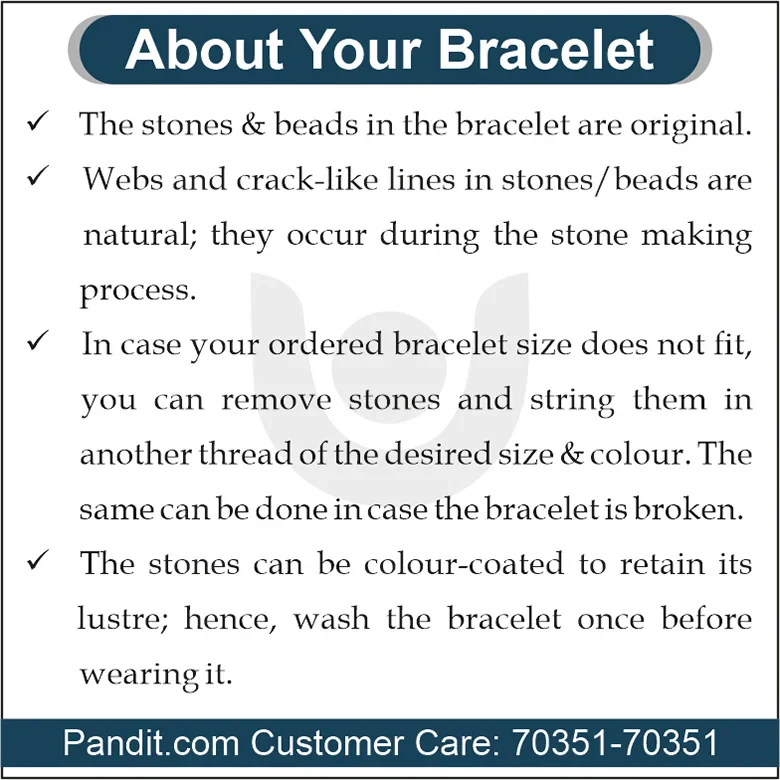 About Your Bracelet

✓ The stones & beads in the bracelet are original.

✓ Webs and crack-like lines in stones/beads are natural; they occur during the stone making process.

✓ In case your ordered bracelet size does not fit, you can remove stones and string them in another thread of the desired size & colour. The same can be done in case the bracelet is broken.

✓ The stones can be colour-coated to retain its lustre; hence, wash the bracelet once before wearing it.

Pandit.com Customer Care: 70351-70351